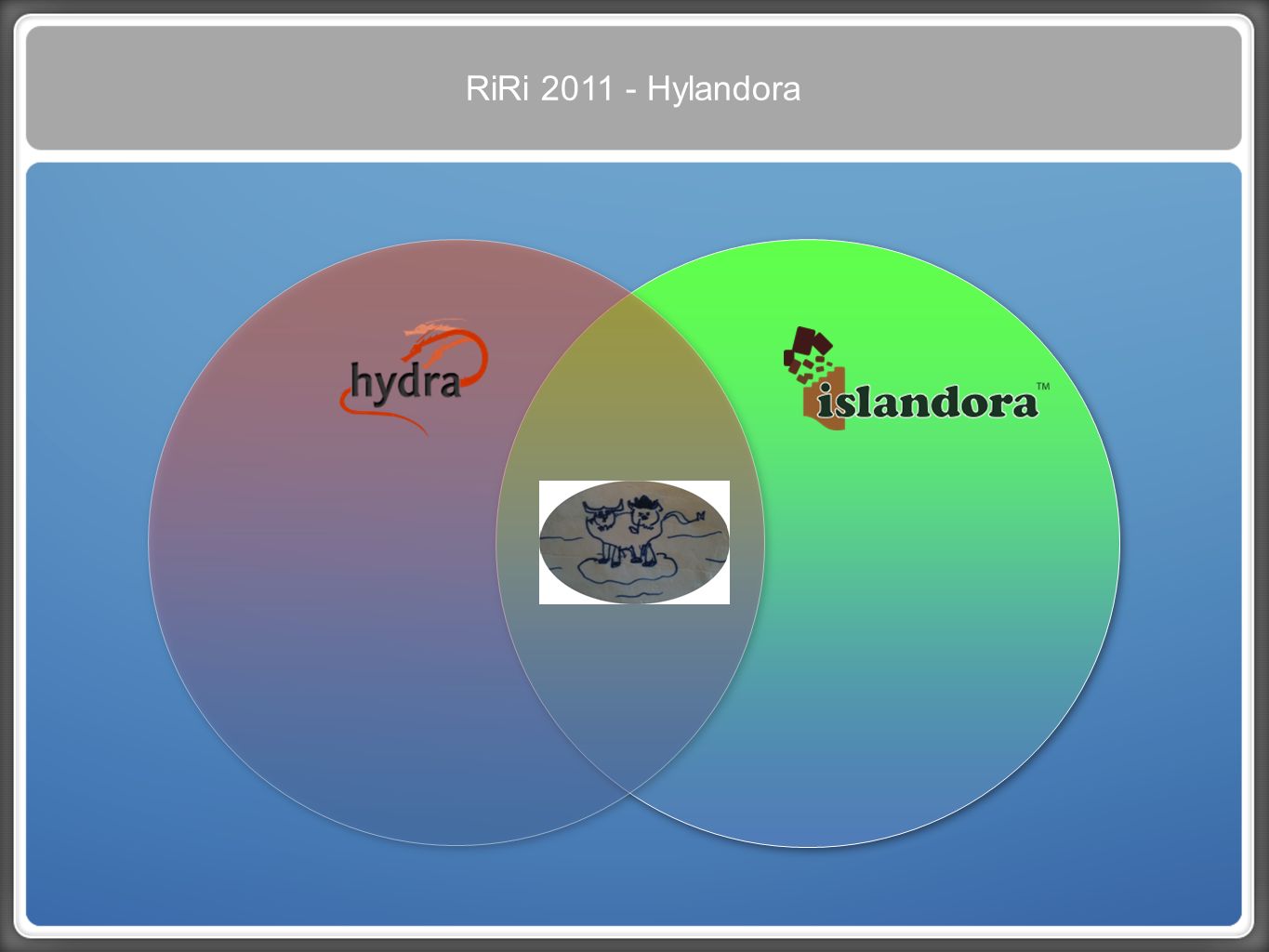 RiRi 2011 - Hylandora

hydra

islandora™